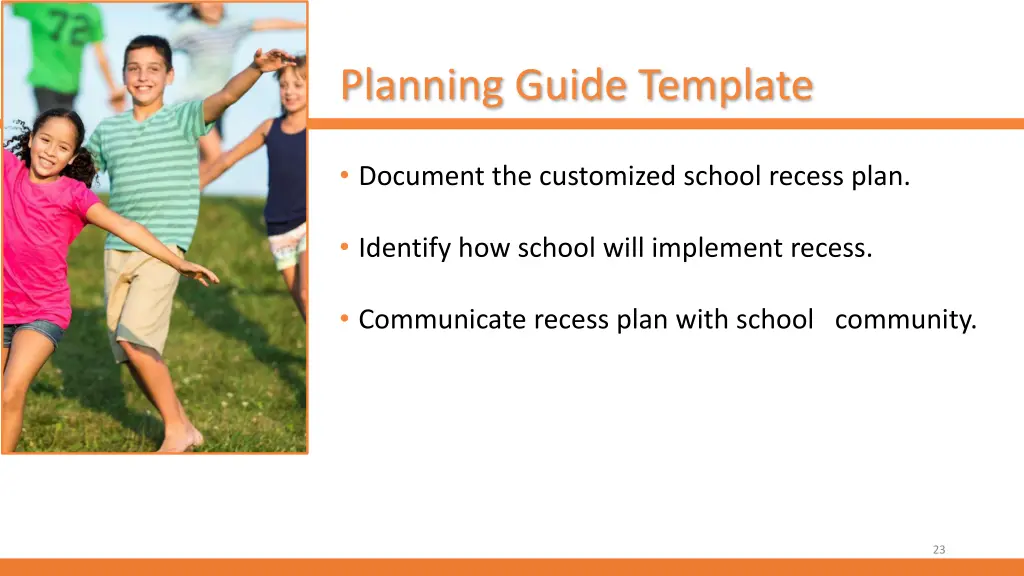 72

Planning Guide Template

• Document the customized school recess plan.

• Identify how school will implement recess.

• Communicate recess plan with school community.

23